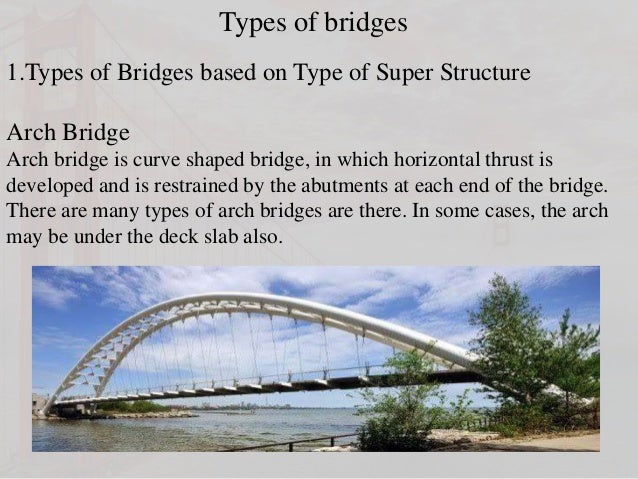 Types of bridges

1.Types of Bridges based on Type of Super Structure

Arch Bridge
Arch bridge is curve shaped bridge, in which horizontal thrust is developed and is restrained by the abutments at each end of the bridge. There are many types of arch bridges are there. In some cases, the arch may be under the deck slab also.